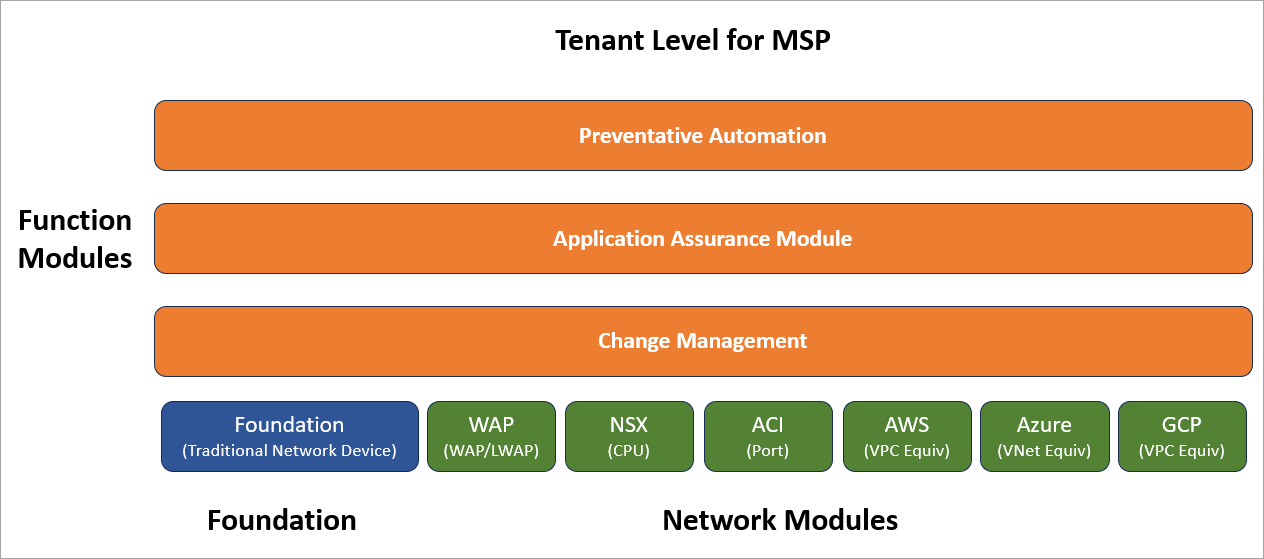 Tenant Level for MSP

Function Modules

Preventative Automation

Application Assurance Module

Change Management

Foundation
(Traditional Network Device)

WAP
(WAP/LWAP)

NSX
(CPU)

ACI
(Port)

AWS
(VPC Equiv)

Azure
(VNet Equiv)

GCP
(VPC Equiv)

Foundation

Network Modules